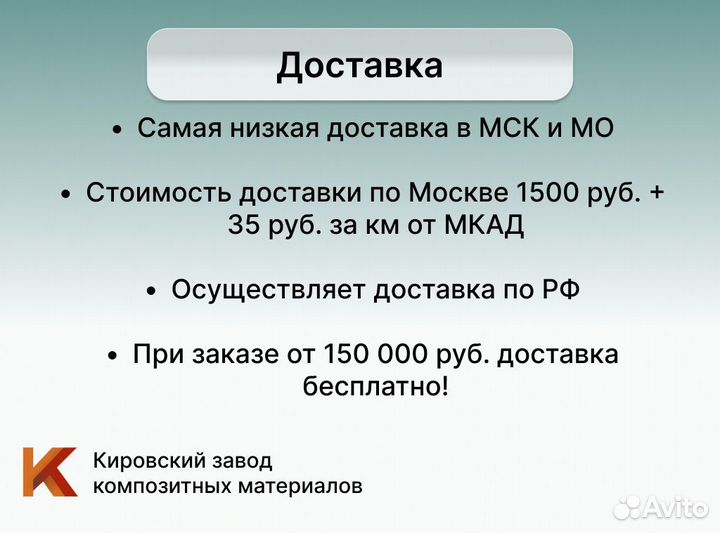 Доставка

• Самая низкая доставка в МСК и МО

• Стоимость доставки по Москве 1500 руб. + 35 руб. за км от МКАД

• Осуществляет доставка по РФ

• При заказе от 150 000 руб. доставка бесплатно!

K Кировский завод композитных материалов

Avito